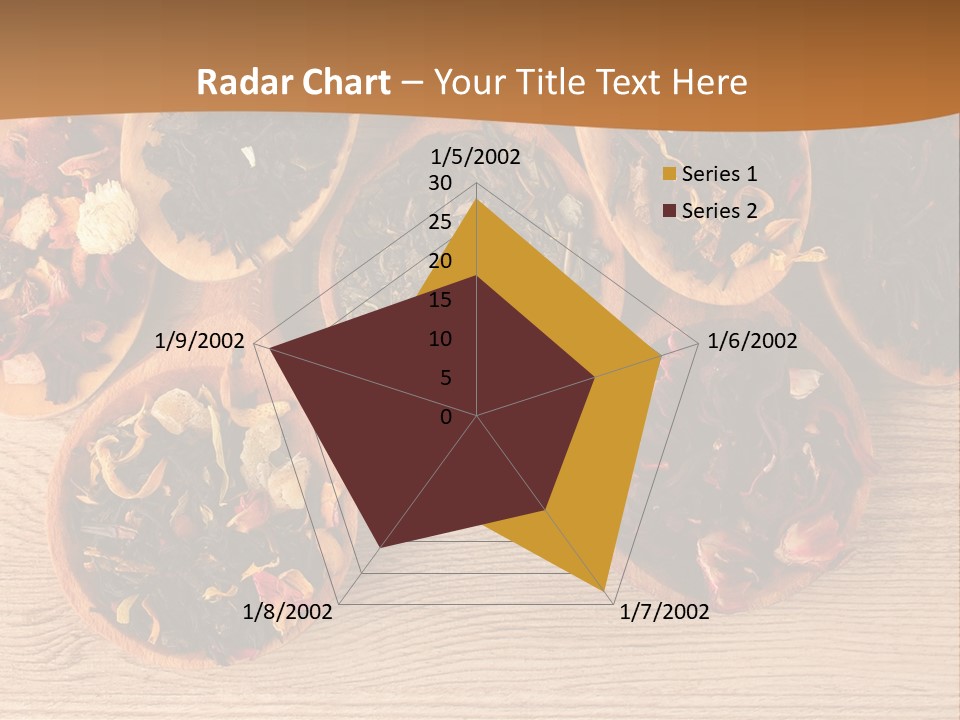 Radar Chart – Your Title Text Here

1/5/2002
30
25
20
15
10
5
0
1/6/2002
1/7/2002
1/8/2002
1/9/2002

Series 1
Series 2